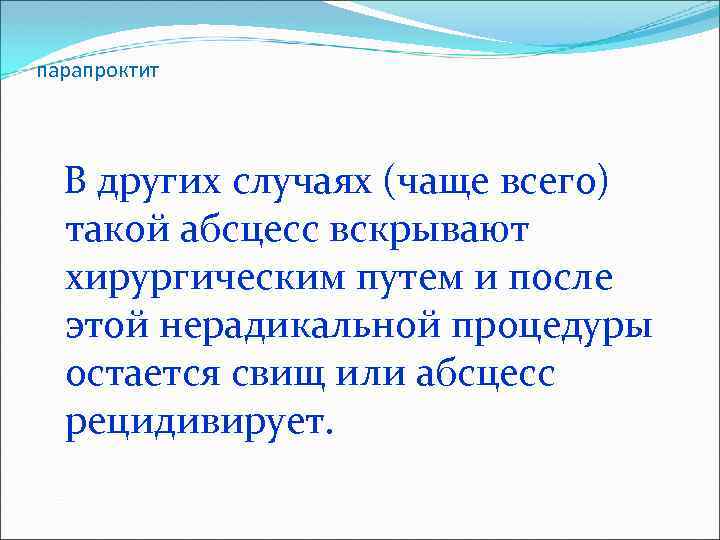 парапроктит

В других случаях (чаще всего) такой абсцесс вскрывают хирургическим путем и после этой нерадикальной процедуры остается свищ или абсцесс рецидивирует.